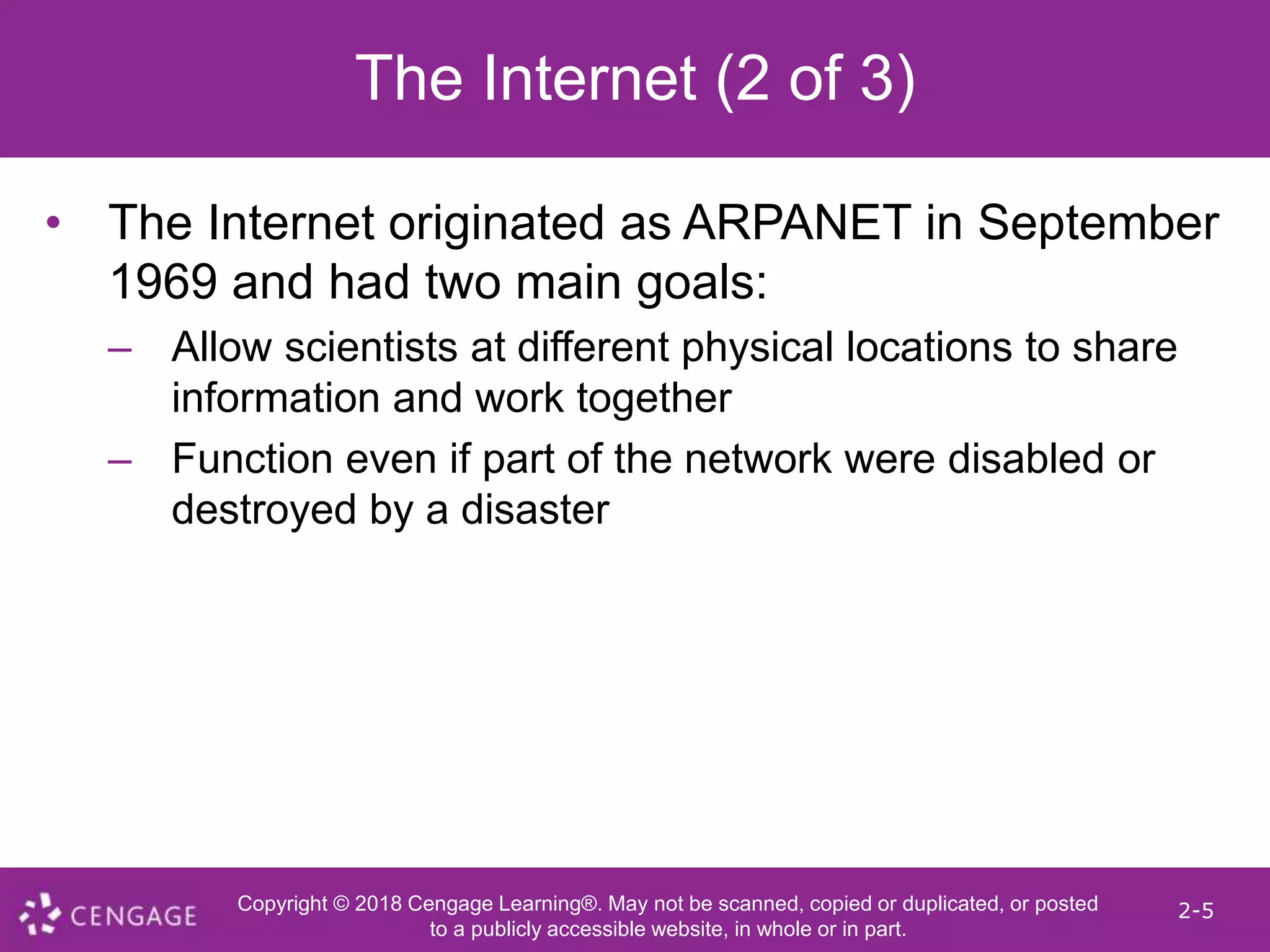 The Internet (2 of 3)

• The Internet originated as ARPANET in September 1969 and had two main goals:

– Allow scientists at different physical locations to share information and work together

– Function even if part of the network were disabled or destroyed by a disaster

CENGAGE

Copyright © 2018 Cengage Learning®. May not be scanned, copied or duplicated, or posted to a publicly accessible website, in whole or in part.

2-5